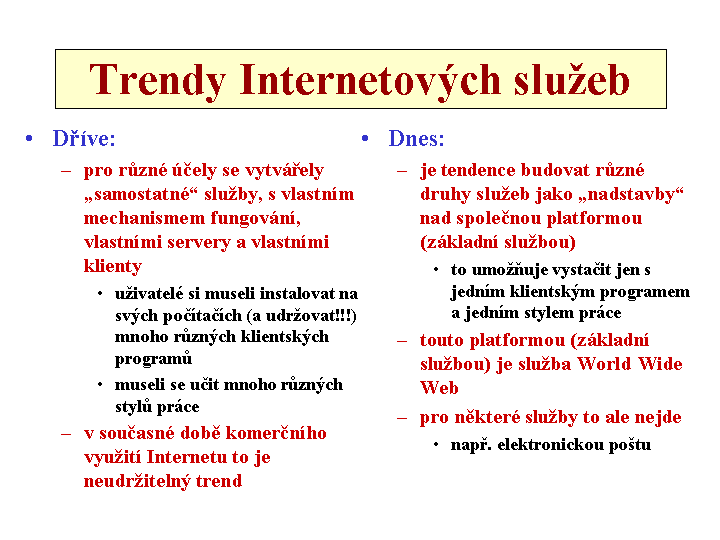 Trendy Internetových služeb

• Dříve:
– pro různé účely se vytvářely „samostatné“ služby, s vlastním mechanismem fungování, vlastními servery a vlastními klienty
• uživatelé si museli instalovat na svých počítačích (a udržovat!!!) mnoho různých klientských programů
• museli se učit mnoho různých stylů práce
– v současné době komerčního využití Internetu to je neudržitelný trend

• Dnes:
– je tendence budovat různé druhy služeb jako „nadstavby“ nad společnou platformou (základní službou)
• to umožňuje vystačit jen s jedním klientským programem a jedním stylem práce
– touto platformou (základní službou) je služba World Wide Web
– pro některé služby to ale nejde
• např. elektronickou poštu